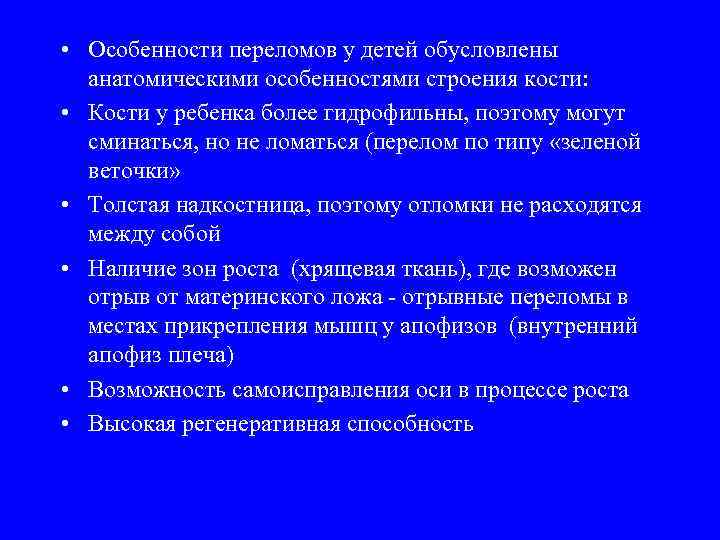 • Особенности переломов у детей обусловлены анатомическими особенностями строения кости:

• Кости у ребенка более гидрофильны, поэтому могут сминаться, но не ломаться (перелом по типу «зеленой веточки»

• Толстая надкостница, поэтому отломки не расходятся между собой

• Наличие зон роста (хрящевая ткань), где возможен отрыв от материнского ложа - отрывные переломы в местах прикрепления мышц у апофизов (внутренний апофиз плеча)

• Возможность самоисправления оси в процессе роста

• Высокая регенеративная способность